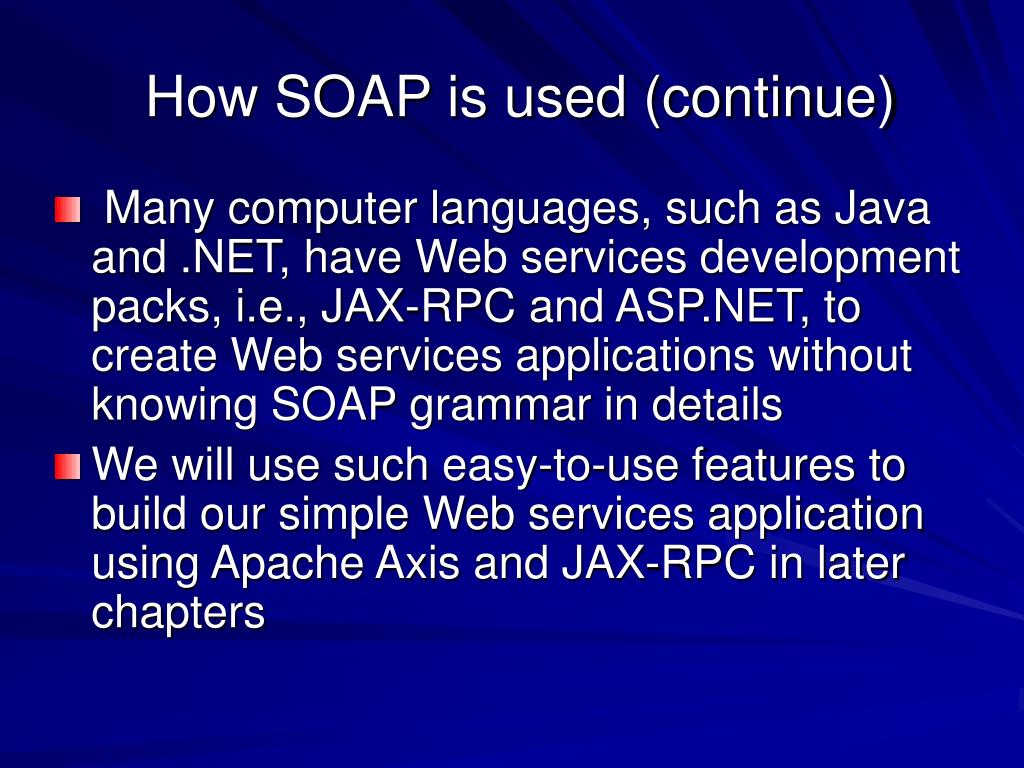 How SOAP is used (continue)

Many computer languages, such as Java and .NET, have Web services development packs, i.e., JAX-RPC and ASP.NET, to create Web services applications without knowing SOAP grammar in details

We will use such easy-to-use features to build our simple Web services application using Apache Axis and JAX-RPC in later chapters